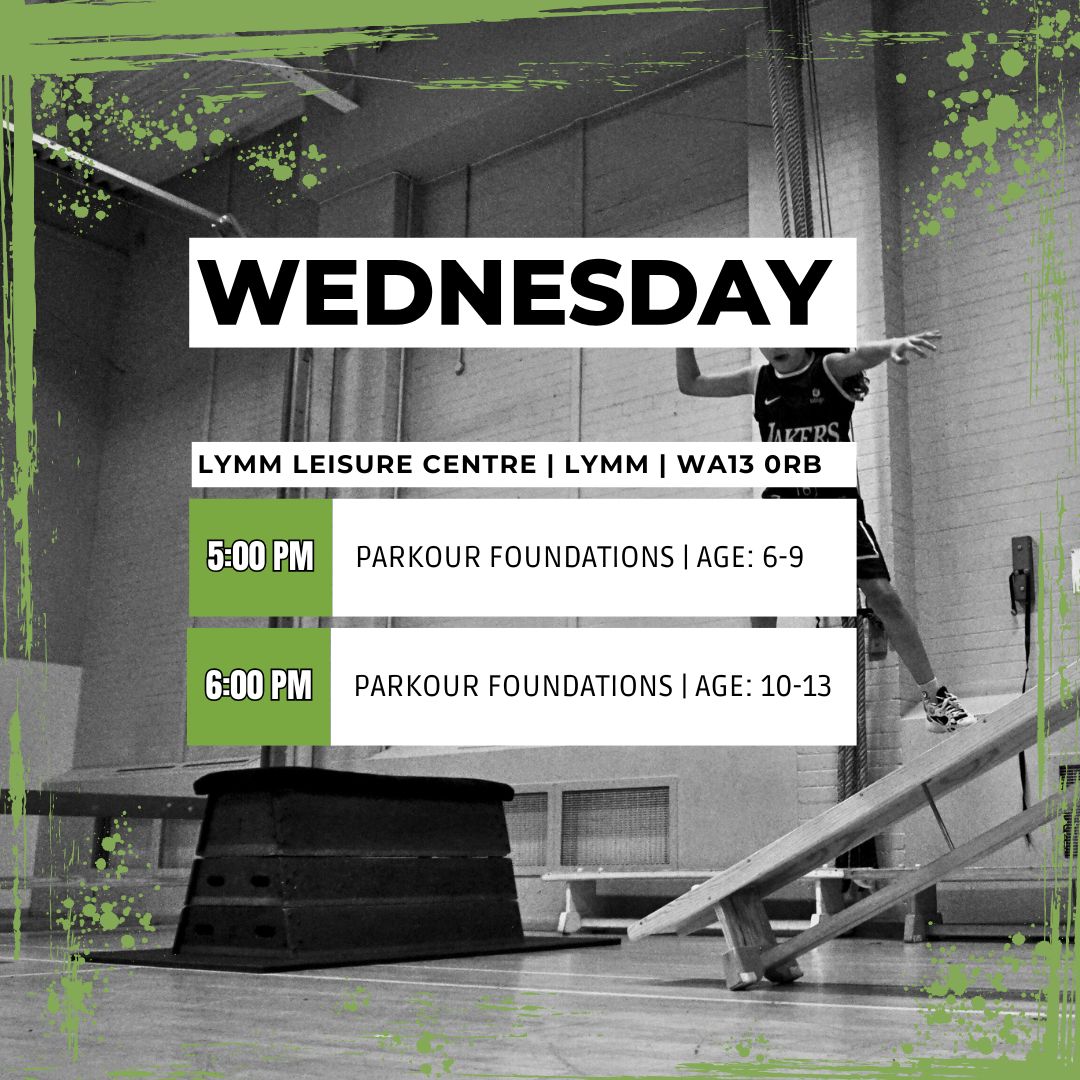 WEDNESDAY

LYMM LEISURE CENTRE | LYMM | WA13 0RB

5:00 PM PARKOUR FOUNDATIONS | AGE: 6-9

6:00 PM PARKOUR FOUNDATIONS | AGE: 10-13